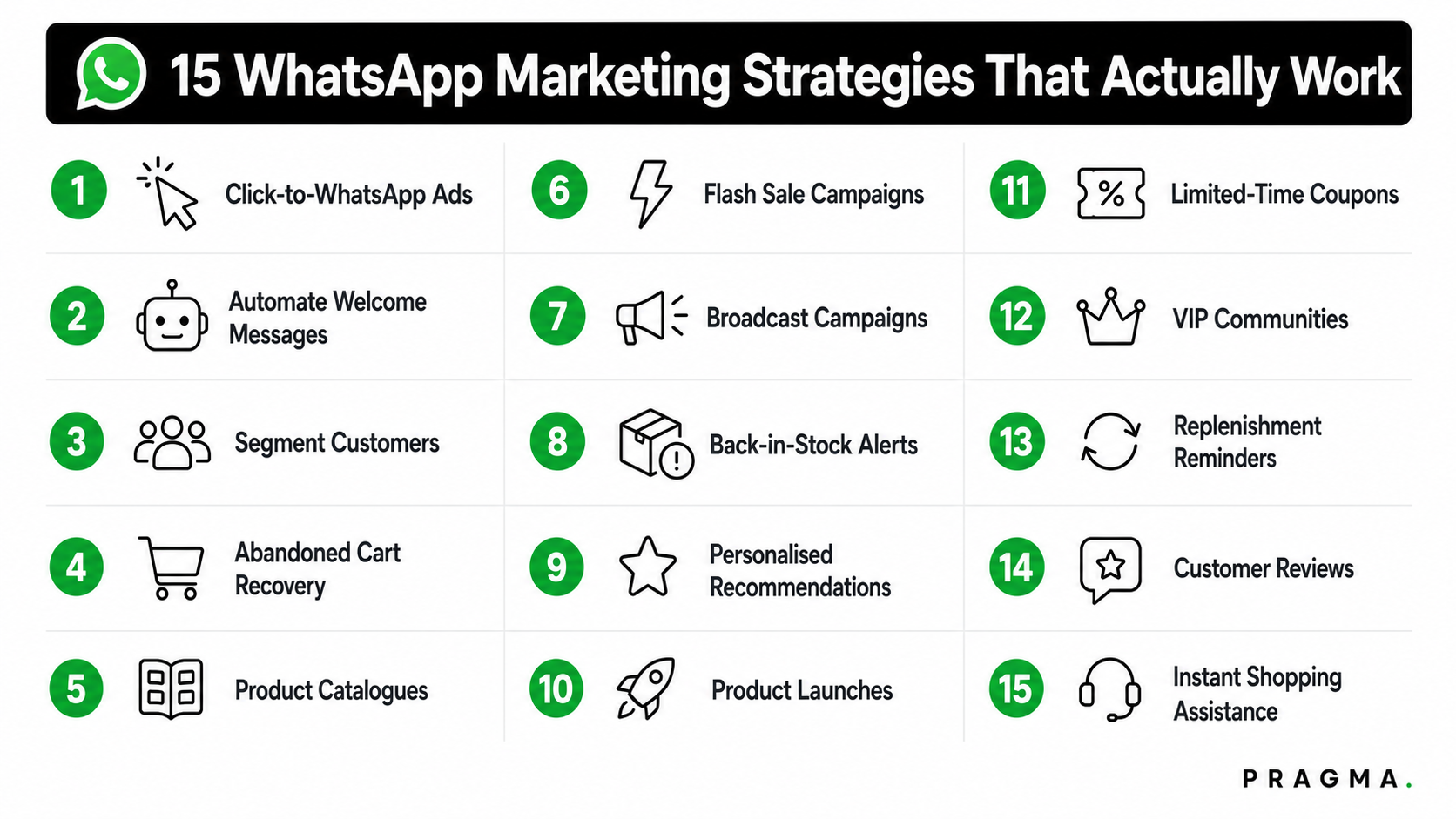 15 WhatsApp Marketing Strategies That Actually Work

1 Click-to-WhatsApp Ads

2 Automate Welcome Messages

3 Segment Customers

4 Abandoned Cart Recovery

5 Product Catalogues

6 Flash Sale Campaigns

7 Broadcast Campaigns

8 Back-in-Stock Alerts

9 Personalised Recommendations

10 Product Launches

11 % Limited-Time Coupons

12 VIP Communities

13 Replenishment Reminders

14 Customer Reviews

15 Instant Shopping Assistance

PRAGMA.